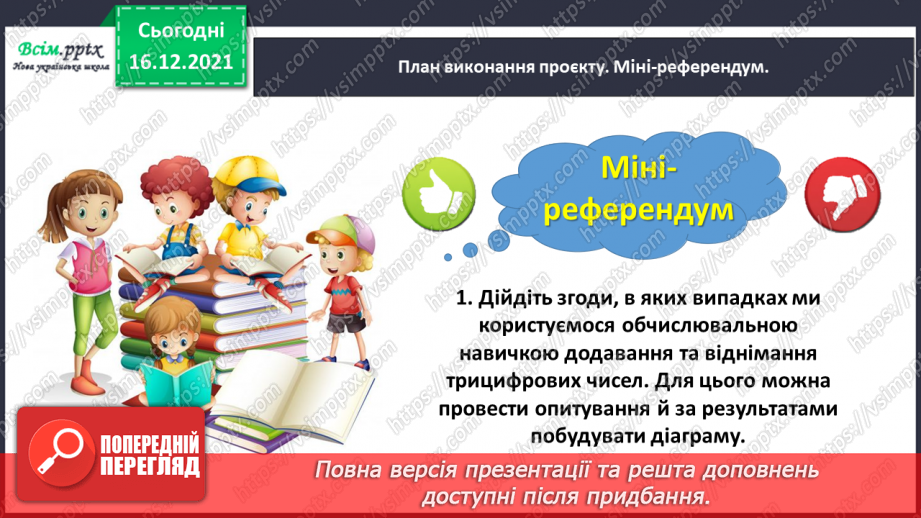 Всім.pptx
Нова українська школа

Сьогодні
16.12.2021

План виконання проєкту. Міні-референдум.

Міні-референдум

1. Дійдіть згоди, в яких випадках ми користуємося обчислювальною навичкою додавання та віднімання трицифрових чисел. Для цього можна провести опитування й за результатами побудувати діаграму.

ПОПЕРЕДНІЙ ПЕРЕГЛЯД

Повна версія презентації та решта доповнень доступні після придбання.

https://vsimpptx.com